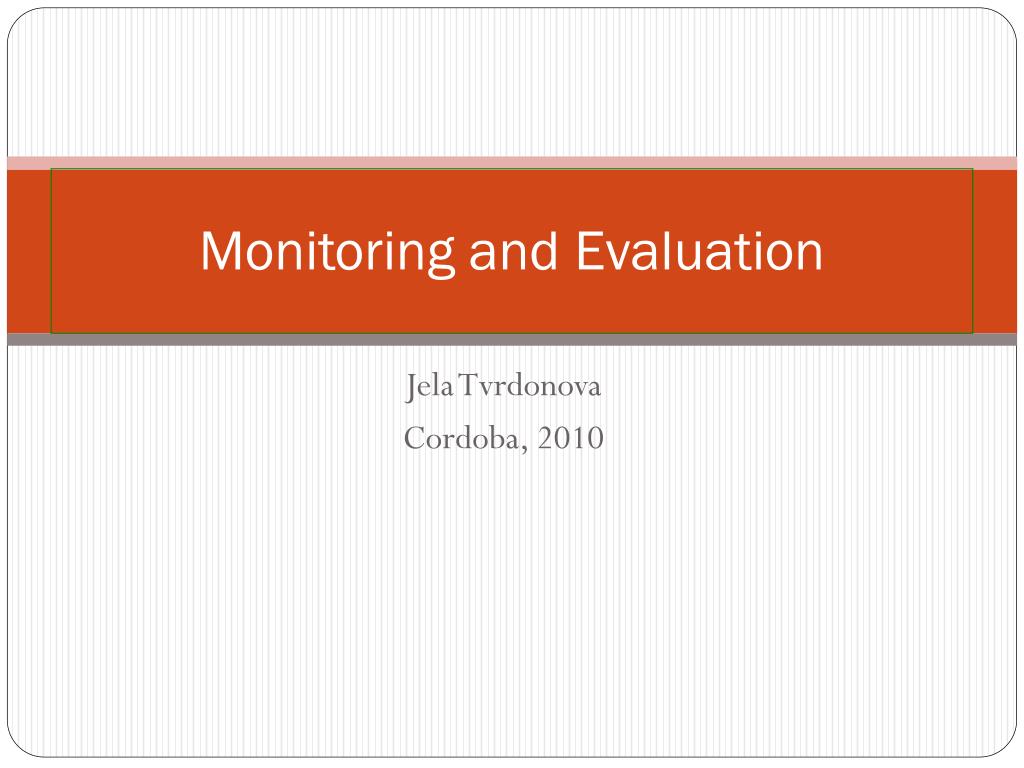 Monitoring and Evaluation

Jela Tvrdonova
Cordoba, 2010